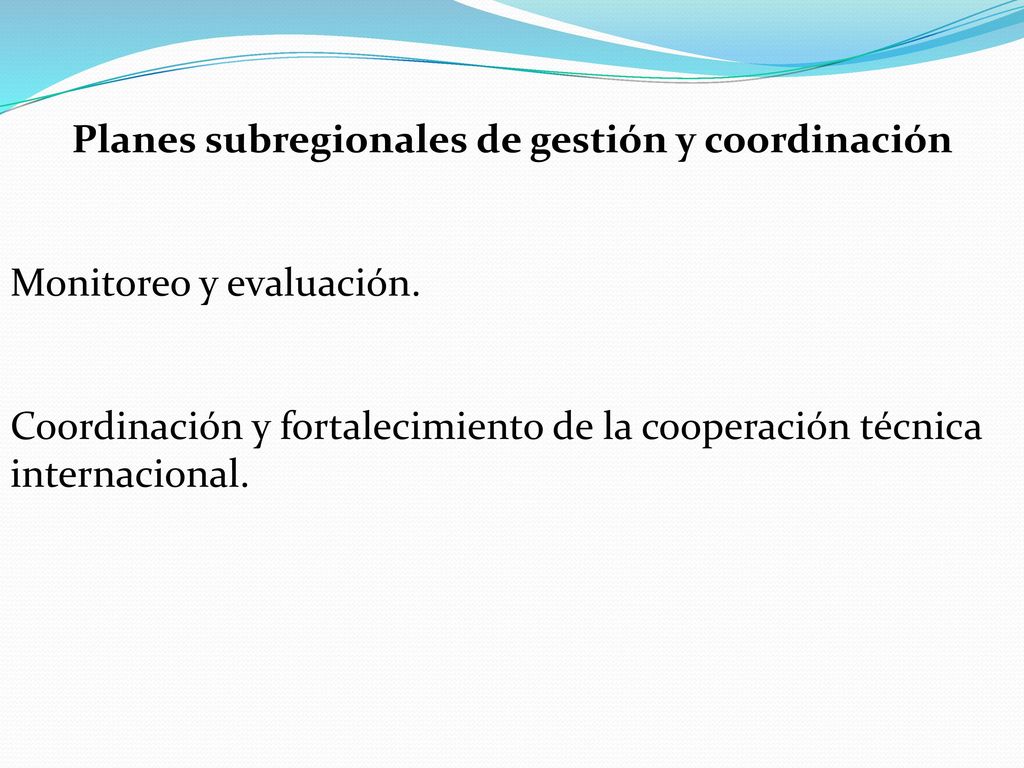 Planes subregionales de gestión y coordinación

Monitoreo y evaluación.

Coordinación y fortalecimiento de la cooperación técnica internacional.